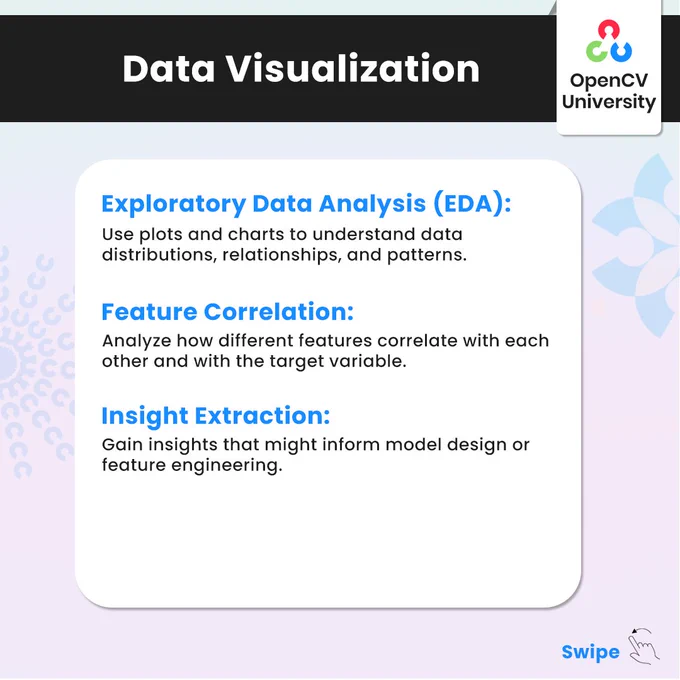 Data Visualization

OpenCV University

Exploratory Data Analysis (EDA):
Use plots and charts to understand data distributions, relationships, and patterns.

Feature Correlation:
Analyze how different features correlate with each other and with the target variable.

Insight Extraction:
Gain insights that might inform model design or feature engineering.

Swipe